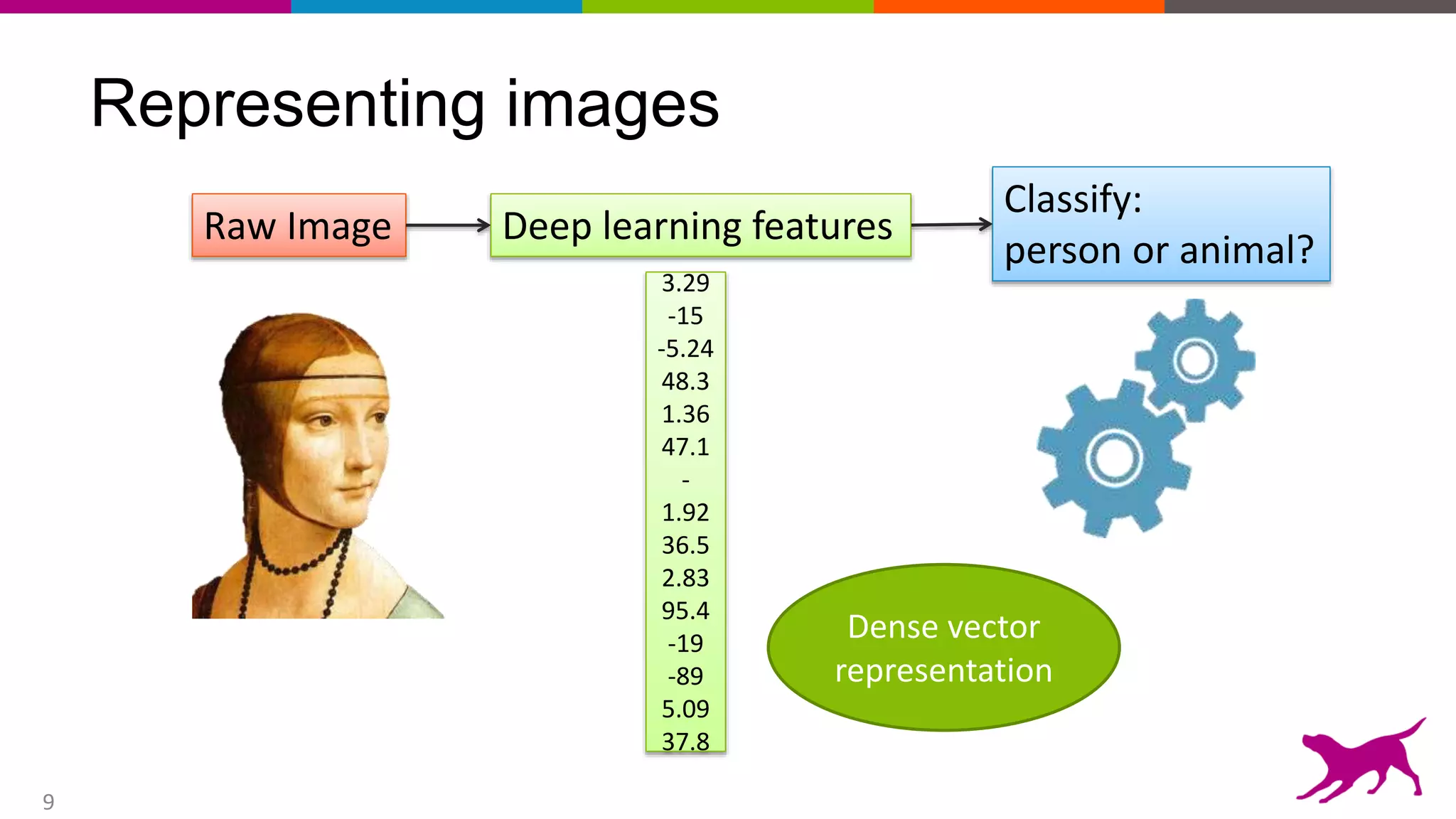 Representing images

Raw Image

Deep learning features

Classify:
person or animal?

3.29
-15
-5.24
48.3
1.36
47.1
-
1.92
36.5
2.83
95.4
-19
-89
5.09
37.8

Dense vector representation

9